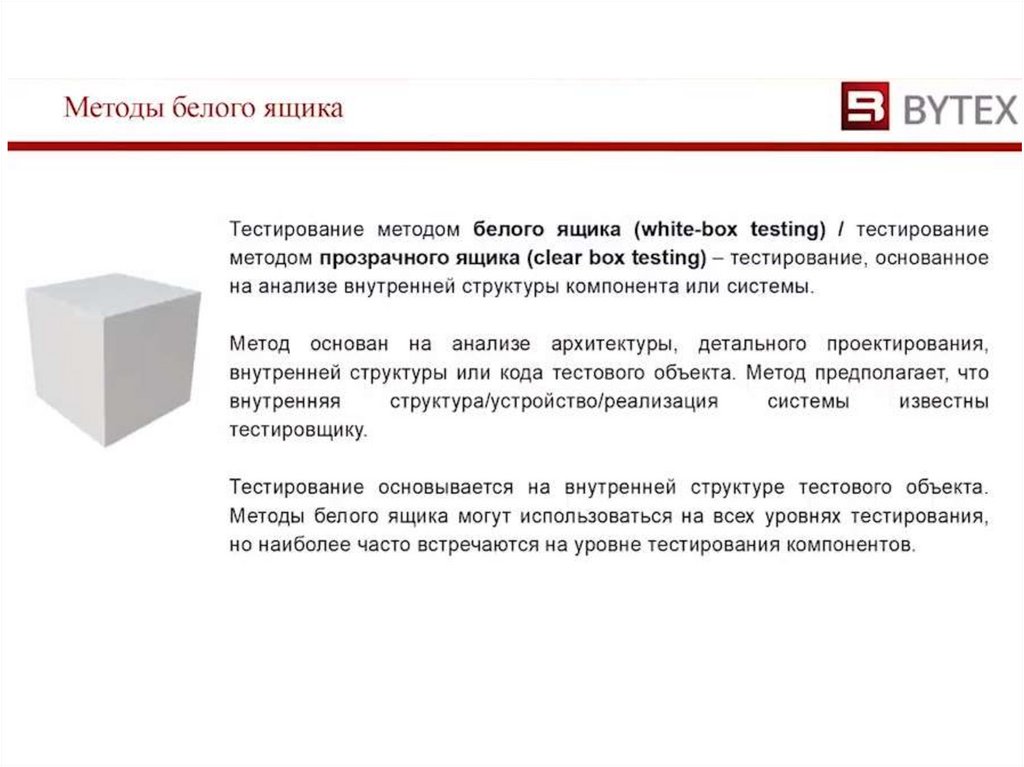 Методы белого ящика

BYTEX

Тестирование методом белого ящика (white-box testing) / тестирование методом прозрачного ящика (clear box testing) – тестирование, основанное на анализе внутренней структуры компонента или системы.

Метод основан на анализе архитектуры, детального проектирования, внутренней структуры или кода тестового объекта. Метод предполагает, что внутренняя структура/устройство/реализация системы известны тестировщику.

Тестирование основывается на внутренней структуре тестового объекта. Методы белого ящика могут использоваться на всех уровнях тестирования, но наиболее часто встречаются на уровне тестирования компонентов.